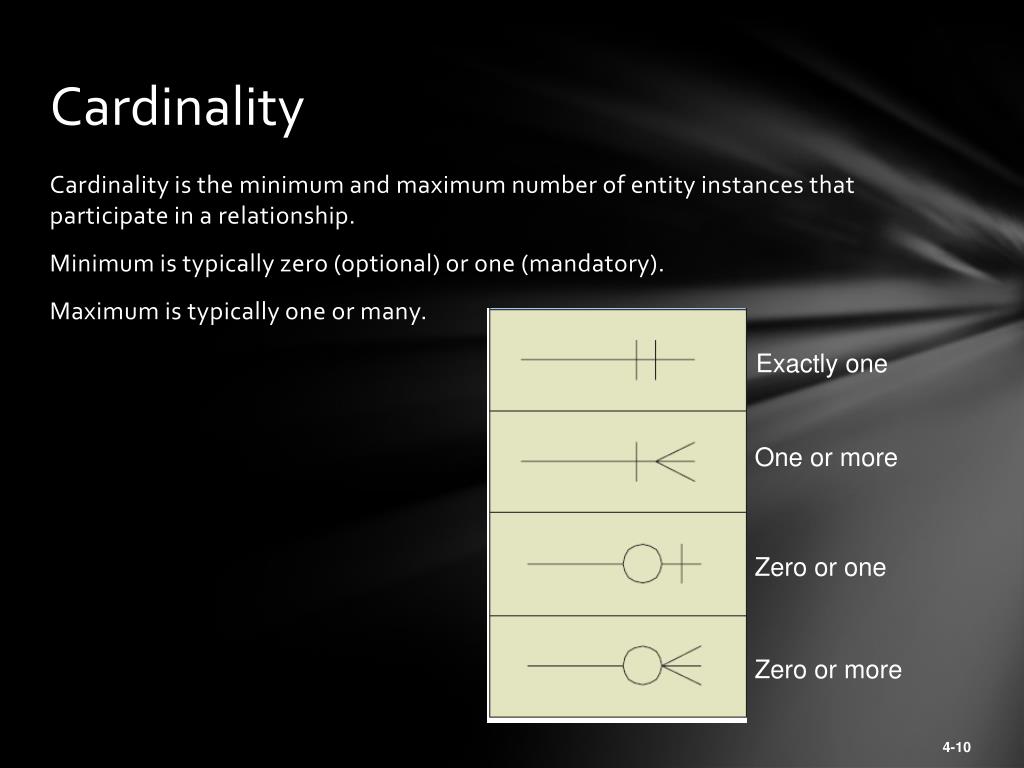 Cardinality

Cardinality is the minimum and maximum number of entity instances that participate in a relationship.

Minimum is typically zero (optional) or one (mandatory).

Maximum is typically one or many.

Exactly one

One or more

Zero or one

Zero or more

4-10